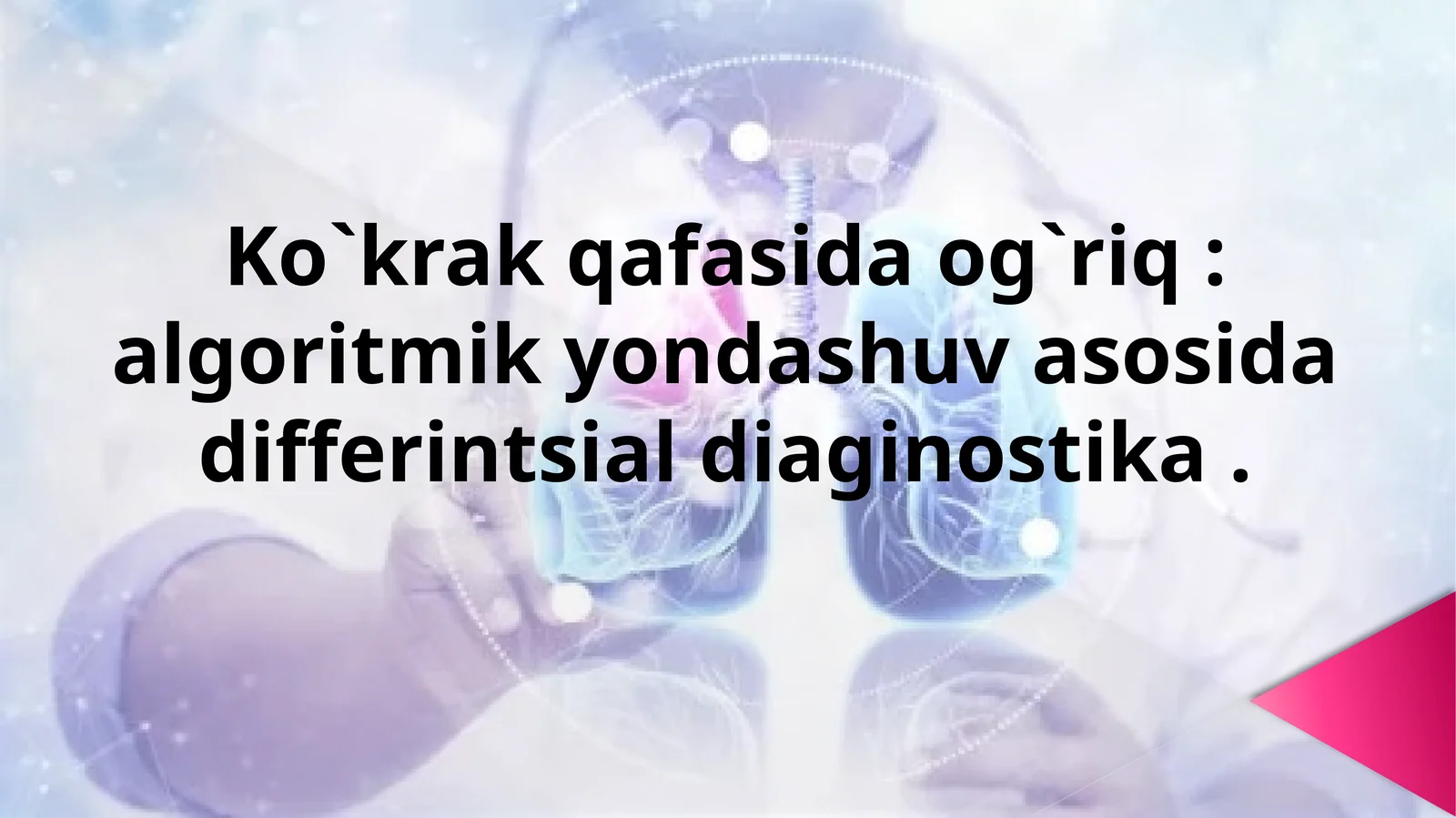 Ko`krak qafasida og`riq : algoritmik yondashuv asosida differintsial diaginostika .